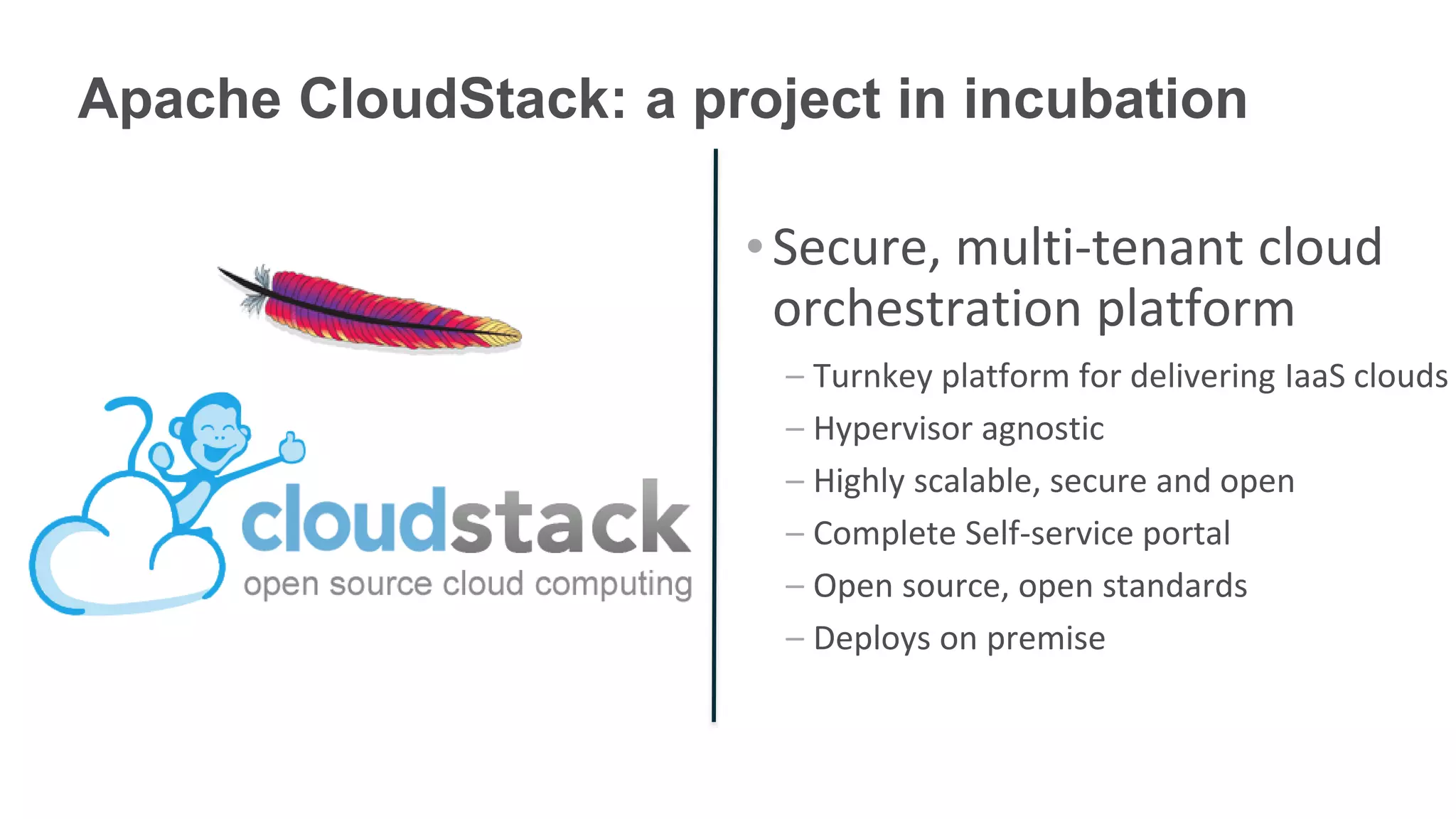 Apache CloudStack: a project in incubation

cloudstack
open source cloud computing

• Secure, multi-tenant cloud orchestration platform

– Turnkey platform for delivering IaaS clouds
– Hypervisor agnostic
– Highly scalable, secure and open
– Complete Self-service portal
– Open source, open standards
– Deploys on premise